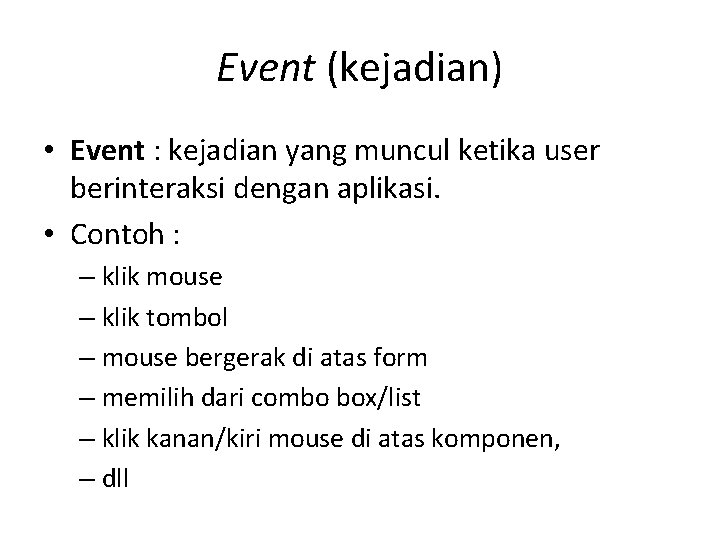 Event (kejadian)

• Event : kejadian yang muncul ketika user berinteraksi dengan aplikasi.
• Contoh :
– klik mouse
– klik tombol
– mouse bergerak di atas form
– memilih dari combo box/list
– klik kanan/kiri mouse di atas komponen,
– dll